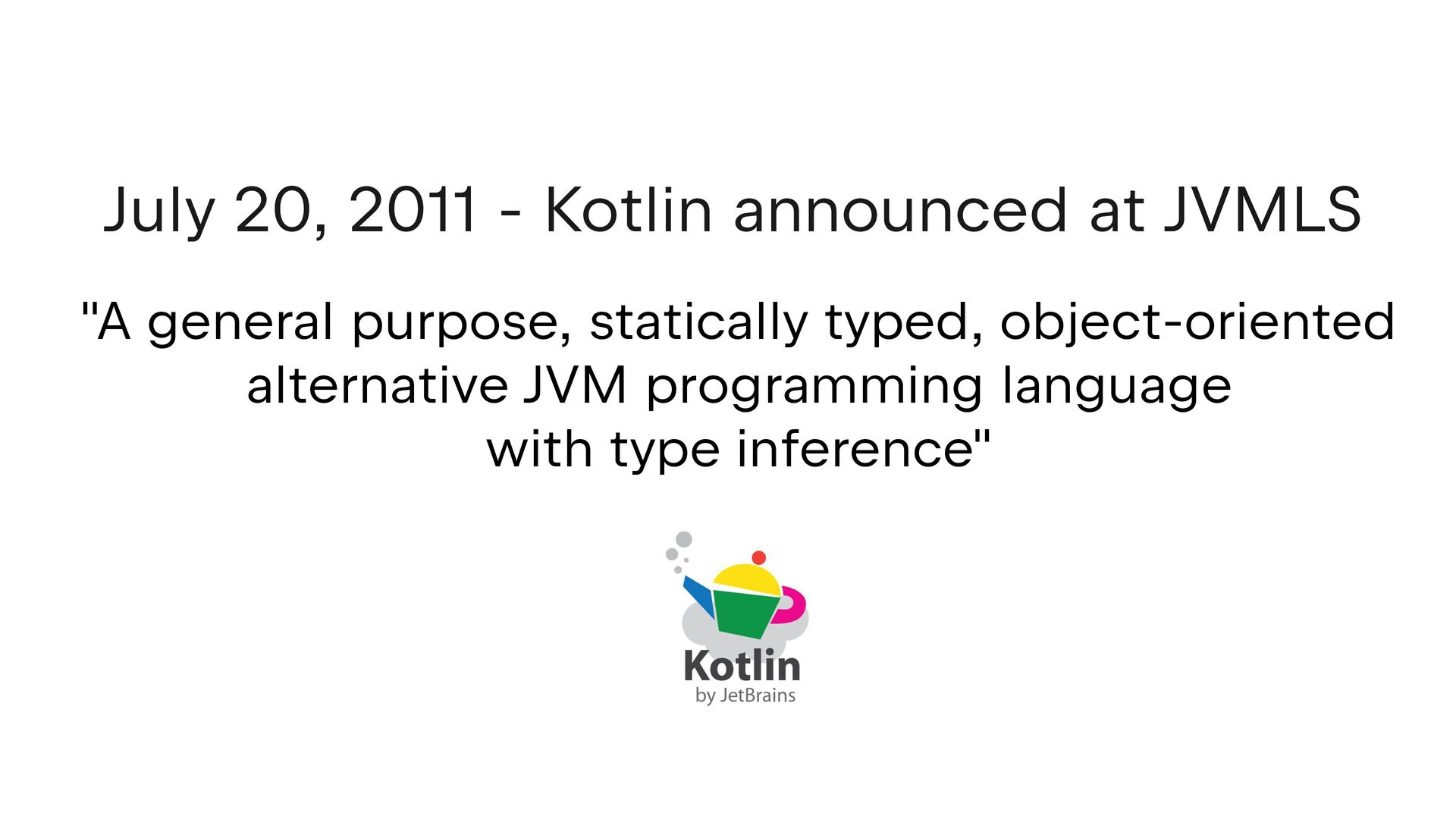 July 20, 2011 - Kotlin announced at JVMLS

"A general purpose, statically typed, object-oriented alternative JVM programming language with type inference"

Kotlin
by JetBrains